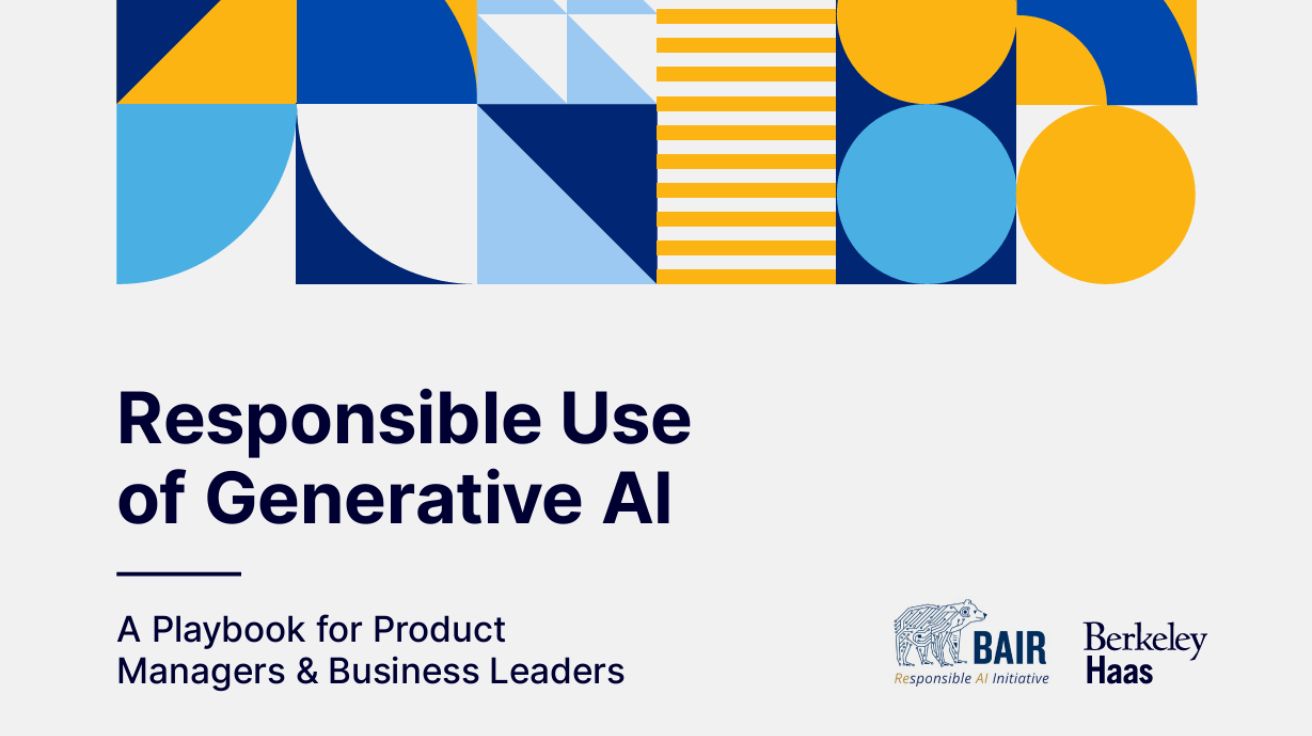 Responsible Use of Generative AI

A Playbook for Product Managers & Business Leaders

BAIR
Responsible AI Initiative

Berkeley
Haas